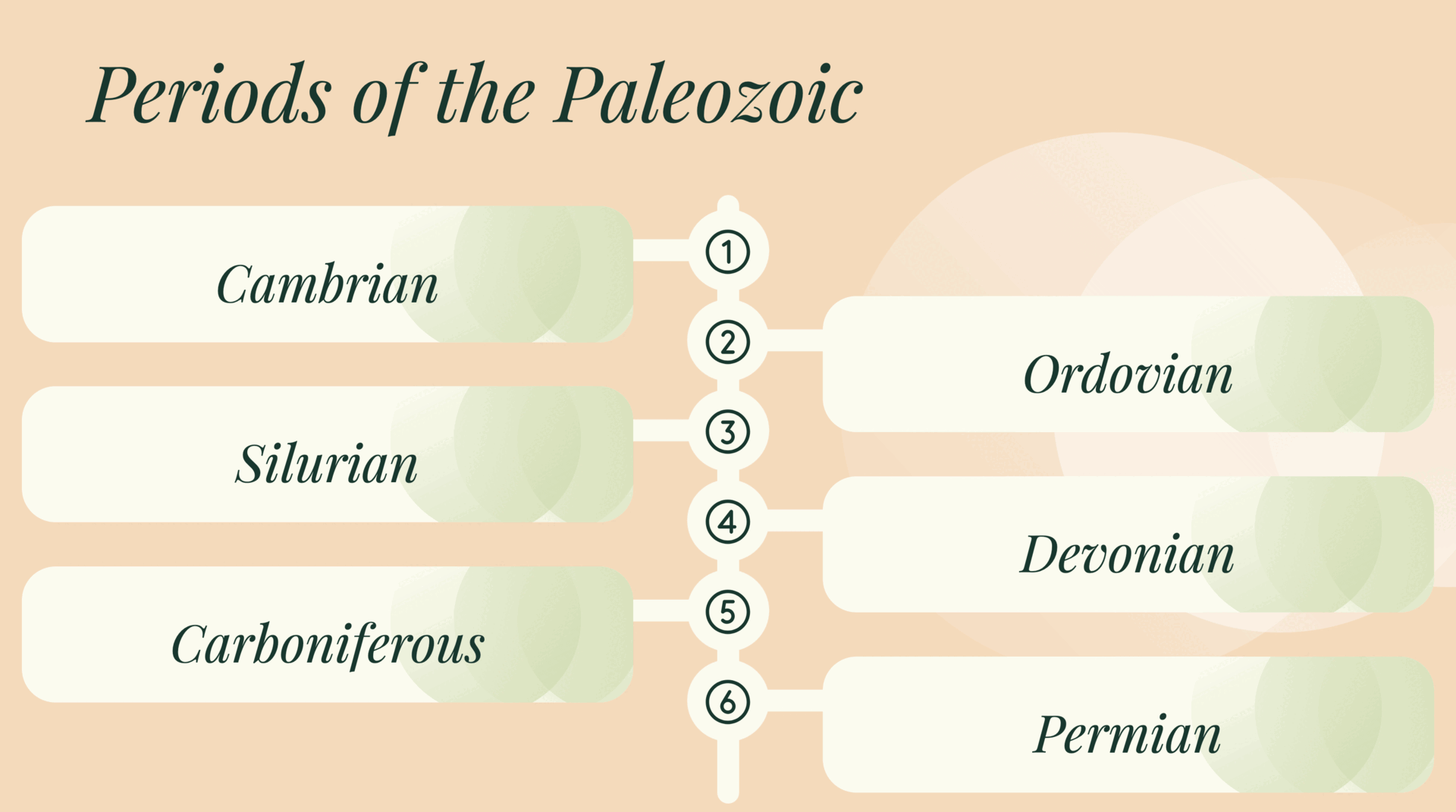 Periods of the Paleozoic

1
Cambrian

2
Ordovian

3
Silurian

4
Devonian

5
Carboniferous

6
Permian